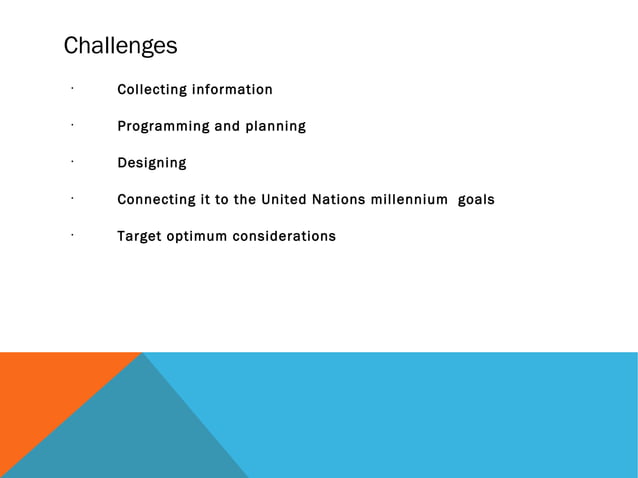 Challenges

· Collecting information

· Programming and planning

· Designing

· Connecting it to the United Nations millennium goals

· Target optimum considerations